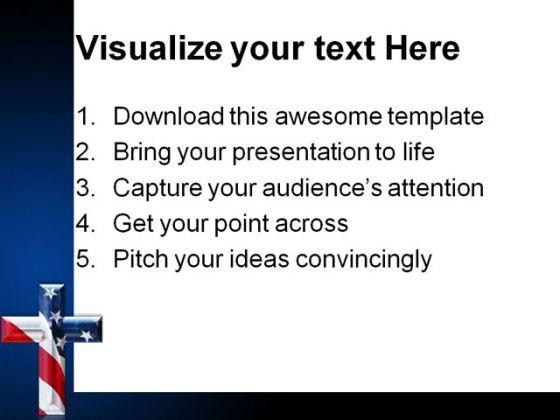 Visualize your text Here

1. Download this awesome template
2. Bring your presentation to life
3. Capture your audience's attention
4. Get your point across
5. Pitch your ideas convincingly